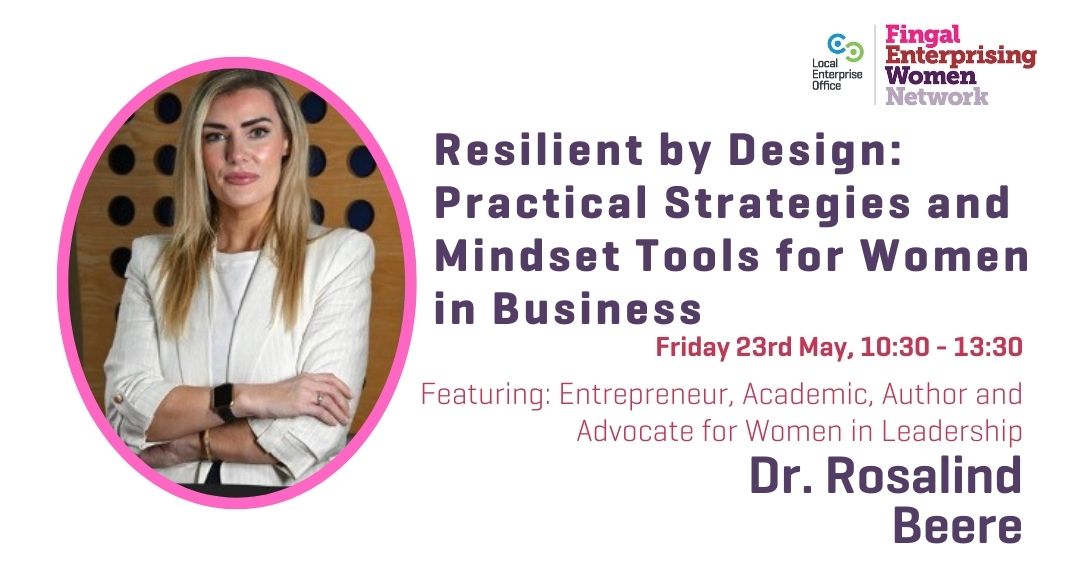 Local Enterprise Office

Fingal Enterprising Women Network

Resilient by Design: Practical Strategies and Mindset Tools for Women in Business

Friday 23rd May, 10:30 - 13:30

Featuring: Entrepreneur, Academic, Author and Advocate for Women in Leadership

Dr. Rosalind Beere